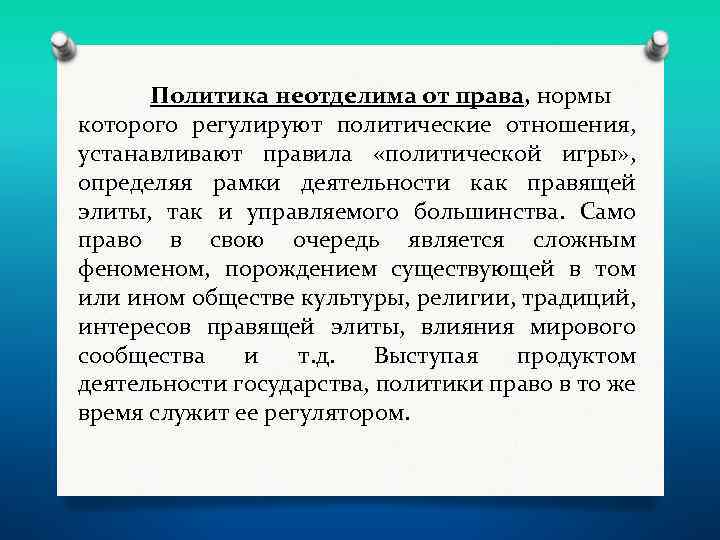 Политика неотделима от права, нормы которого регулируют политические отношения, устанавливают правила «политической игры», определяя рамки деятельности как правящей элиты, так и управляемого большинства. Само право в свою очередь является сложным феноменом, порождением существующей в том или ином обществе культуры, религии, традиций, интересов правящей элиты, влияния мирового сообщества и т.д. Выступая продуктом деятельности государства, политики право в то же время служит ее регулятором.